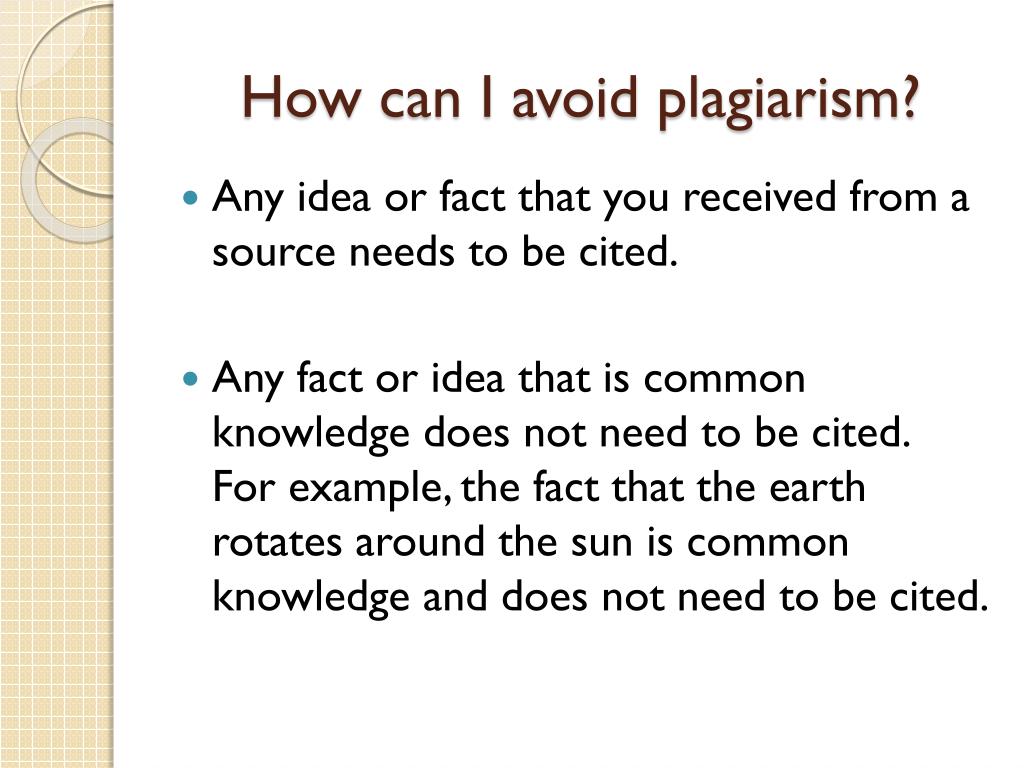 How can I avoid plagiarism?

- Any idea or fact that you received from a source needs to be cited.

- Any fact or idea that is common knowledge does not need to be cited. For example, the fact that the earth rotates around the sun is common knowledge and does not need to be cited.